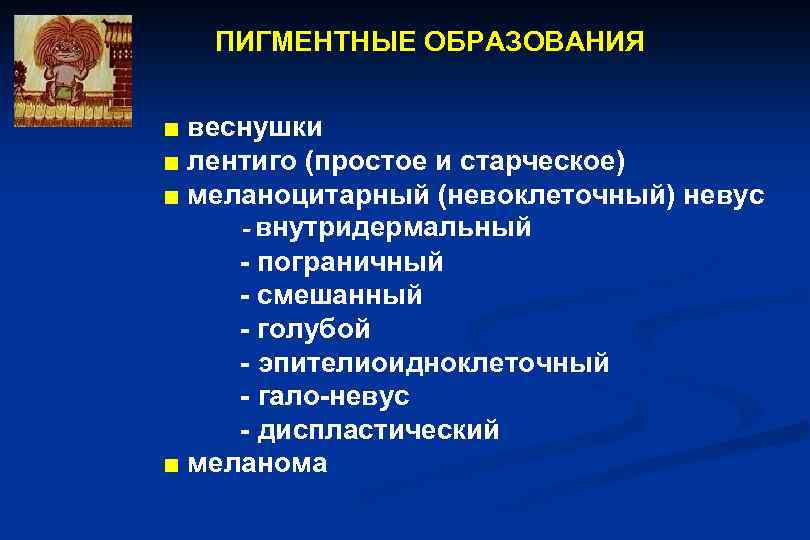 ПИГМЕНТНЫЕ ОБРАЗОВАНИЯ

■ веснушки
■ лентиго (простое и старческое)
■ меланоцитарный (невоклеточный) невус
- внутридермальный
- пограничный
- смешанный
- голубой
- эпителиоидноклеточный
- гало-невус
- диспластический
■ меланома